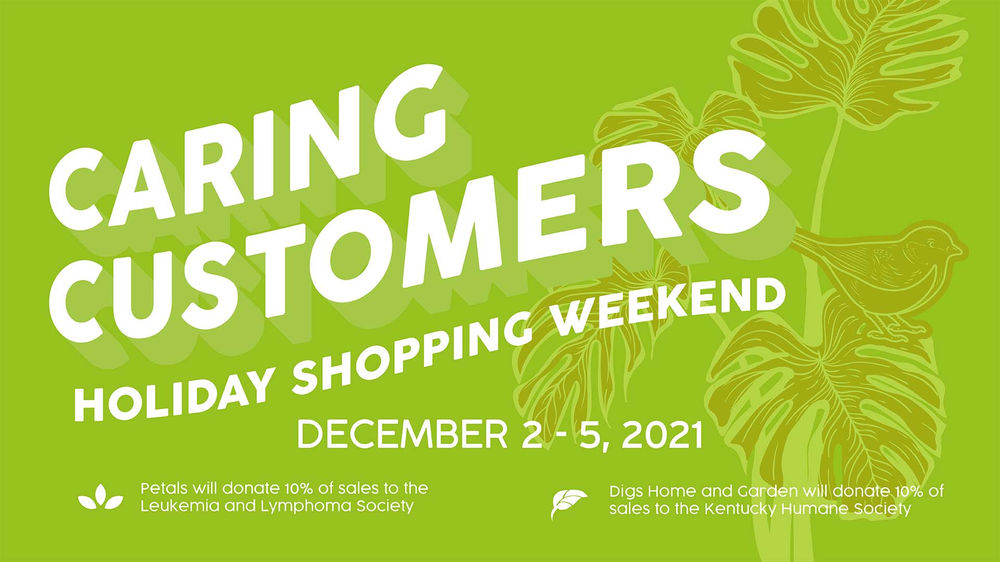 CARING CUSTOMERS

HOLIDAY SHOPPING WEEKEND

DECEMBER 2 - 5, 2021

Petals will donate 10% of sales to the Leukemia and Lymphoma Society

Digs Home and Garden will donate 10% of sales to the Kentucky Humane Society